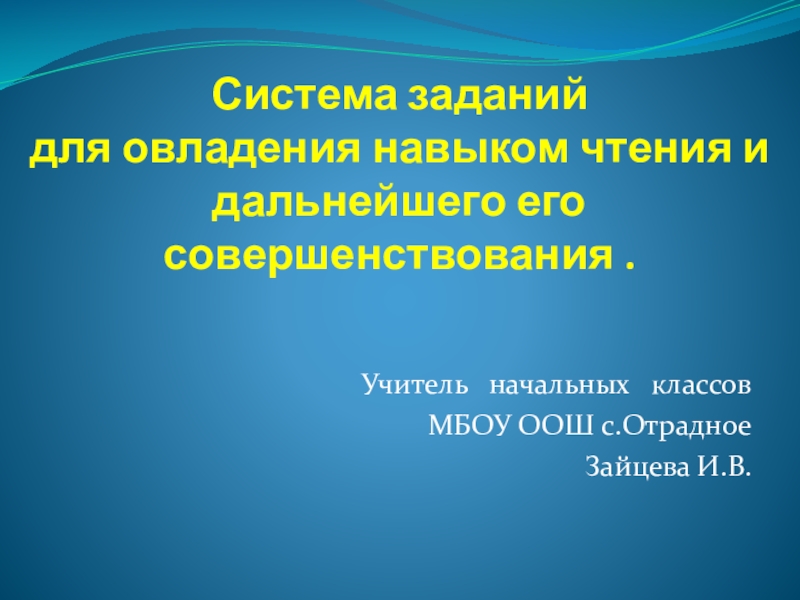 Система заданий
для овладения навыком чтения и дальнейшего его совершенствования .

Учитель начальных классов
МБОУ ООШ с.Отрадное
Зайцева И.В.